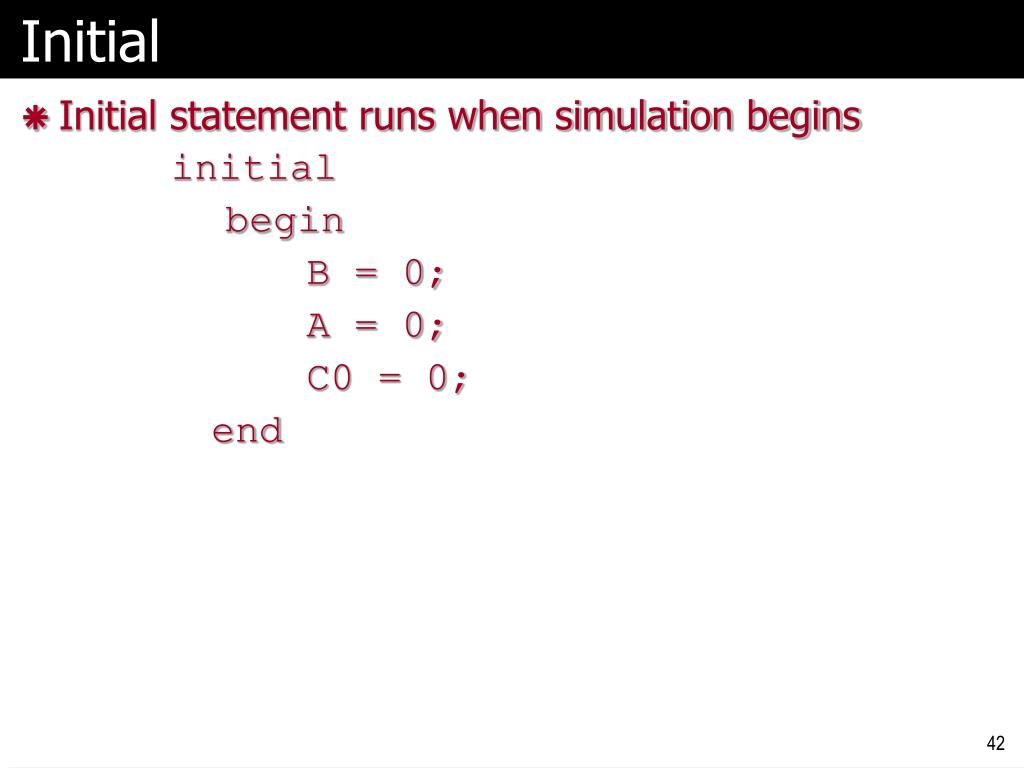 Initial

Initial statement runs when simulation begins

initial
begin
B = 0;
A = 0;
C0 = 0;
end

42